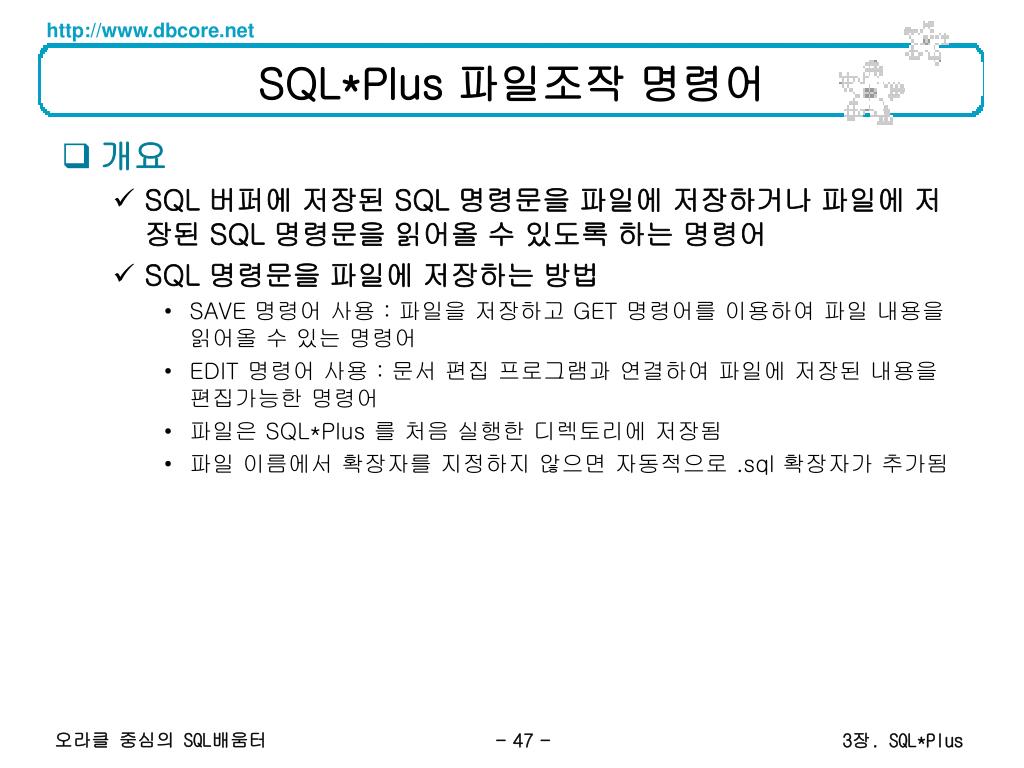 http://www.dbcore.net

SQL*Plus 파일조작 명령어

❑ 개요

✓ SQL 버퍼에 저장된 SQL 명령문을 파일에 저장하거나 파일에 저장된 SQL 명령문을 읽어올 수 있도록 하는 명령어

✓ SQL 명령문을 파일에 저장하는 방법

• SAVE 명령어 사용 : 파일을 저장하고 GET 명령어를 이용하여 파일 내용을 읽어올 수 있는 명령어

• EDIT 명령어 사용 : 문서 편집 프로그램과 연결하여 파일에 저장된 내용을 편집가능한 명령어

• 파일은 SQL*Plus 를 처음 실행한 디렉토리에 저장됨

• 파일 이름에서 확장자를 지정하지 않으면 자동적으로 .sql 확장자가 추가됨

오라클 중심의 SQL배움터

- 47 -

3장. SQL*Plus